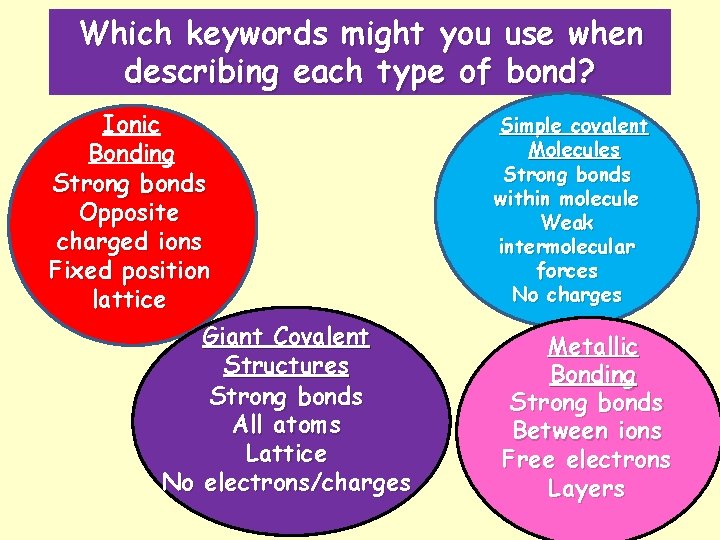 Which keywords might you use when describing each type of bond?

Ionic Bonding
Strong bonds
Opposite charged ions
Fixed position lattice

Simple covalent Molecules
Strong bonds within molecule
Weak intermolecular forces
No charges

Giant Covalent Structures
Strong bonds
All atoms
Lattice
No electrons/charges

Metallic Bonding
Strong bonds
Between ions
Free electrons
Layers